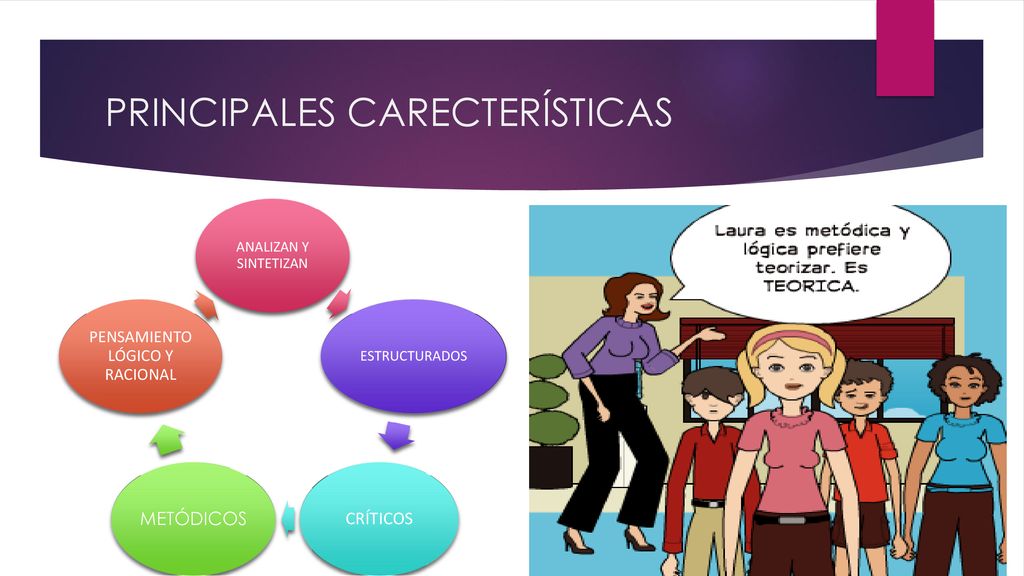 PRINCIPALES CARECTERÍSTICAS

ANALIZAN Y SINTETIZAN

ESTRUCTURADOS

CRÍTICOS

METÓDICOS

PENSAMIENTO LÓGICO Y RACIONAL

Laura es metódica y lógica prefiere teorizar. Es TEORICA.